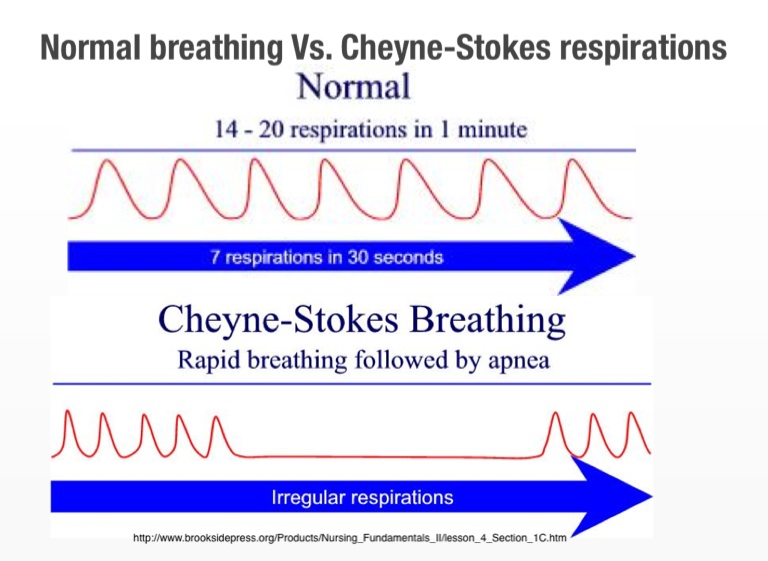 Normal breathing Vs. Cheyne-Stokes respirations

Normal

14 - 20 respirations in 1 minute

7 respirations in 30 seconds

Cheyne-Stokes Breathing

Rapid breathing followed by apnea

Irregular respirations

http://www.brooksidepress.org/Products/Nursing_Fundamentals_II/lesson_4_Section_1C.htm